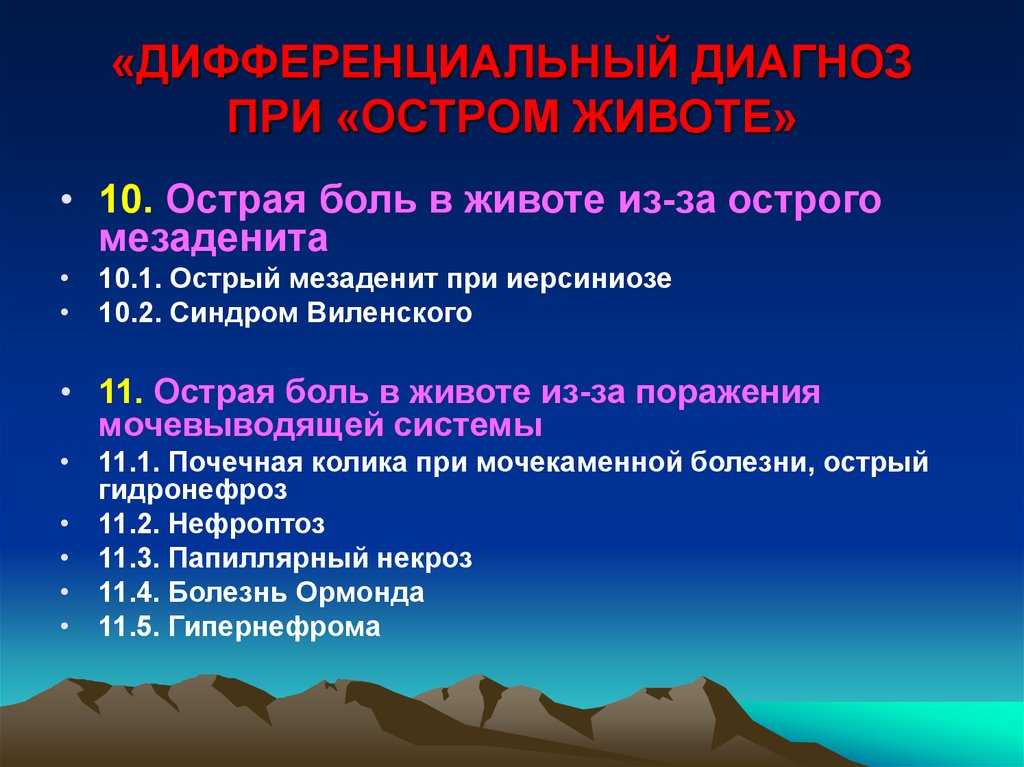 «ДИФФЕРЕНЦИАЛЬНЫЙ ДИАГНОЗ ПРИ «ОСТРОМ ЖИВОТЕ»

• 10. Острая боль в животе из-за острого мезаденита
• 10.1. Острый мезаденит при иерсиниозе
• 10.2. Синдром Виленского

• 11. Острая боль в животе из-за поражения мочевыводящей системы
• 11.1. Почечная колика при мочекаменной болезни, острый гидронефроз
• 11.2. Нефроптоз
• 11.3. Папиллярный некроз
• 11.4. Болезнь Ормонда
• 11.5. Гипернефрома